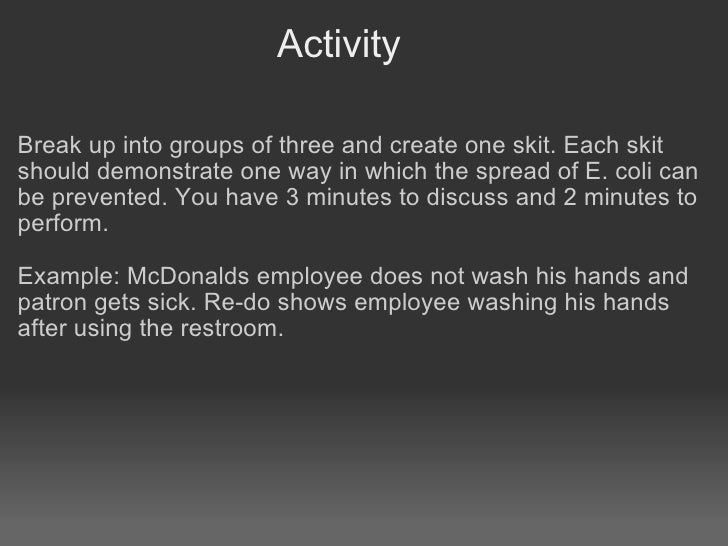 Activity

Break up into groups of three and create one skit. Each skit should demonstrate one way in which the spread of E. coli can be prevented. You have 3 minutes to discuss and 2 minutes to perform.

Example: McDonalds employee does not wash his hands and patron gets sick. Re-do shows employee washing his hands after using the restroom.